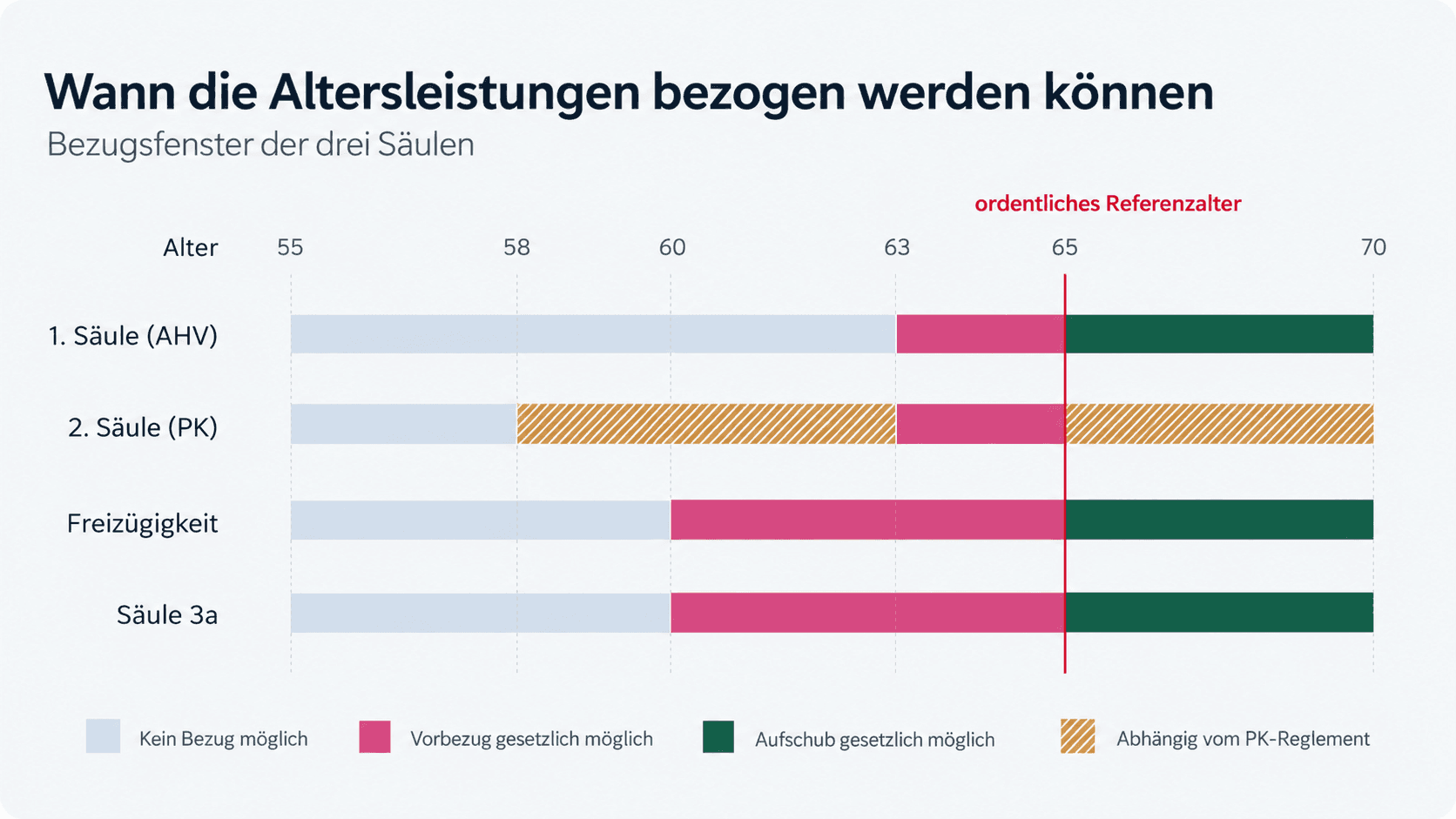 Wann die Altersleistungen bezogen werden können

Bezugsfenster der drei Säulen

ordentliches Referenzalter

Alter 55 58 60 63 65 70

1. Säule (AHV)

2. Säule (PK)

Freizügigkeit

Säule 3a

Kein Bezug möglich

Vorbezug gesetzlich möglich

Aufschub gesetzlich möglich

Abhängig vom PK-Reglement